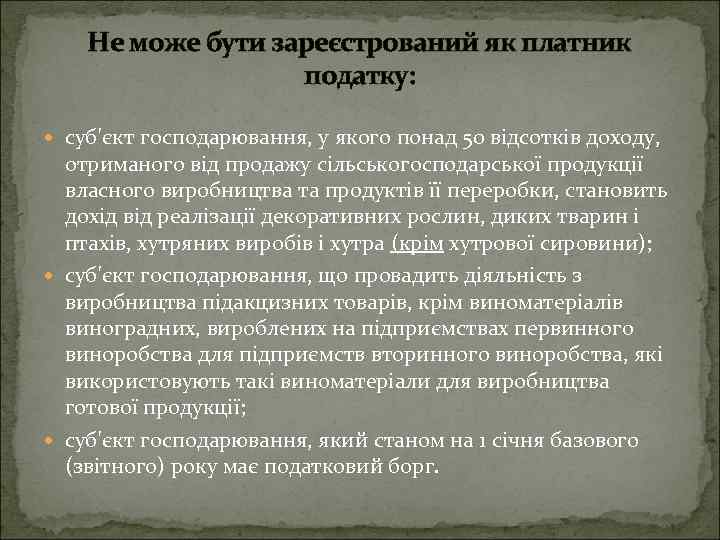 Не може бути зареєстрований як платник податку:

суб'єкт господарювання, у якого понад 50 відсотків доходу, отриманого від продажу сільськогосподарської продукції власного виробництва та продуктів її переробки, становить дохід від реалізації декоративних рослин, диких тварин і птахів, хутряних виробів і хутра (крім хутрової сировини);

суб'єкт господарювання, що провадить діяльність з виробництва підакцизних товарів, крім виноматеріалів виноградних, вироблених на підприємствах первинного виноробства для підприємств вторинного виноробства, які використовують такі виноматеріали для виробництва готової продукції;

суб'єкт господарювання, який станом на 1 січня базового (звітного) року має податковий борг.